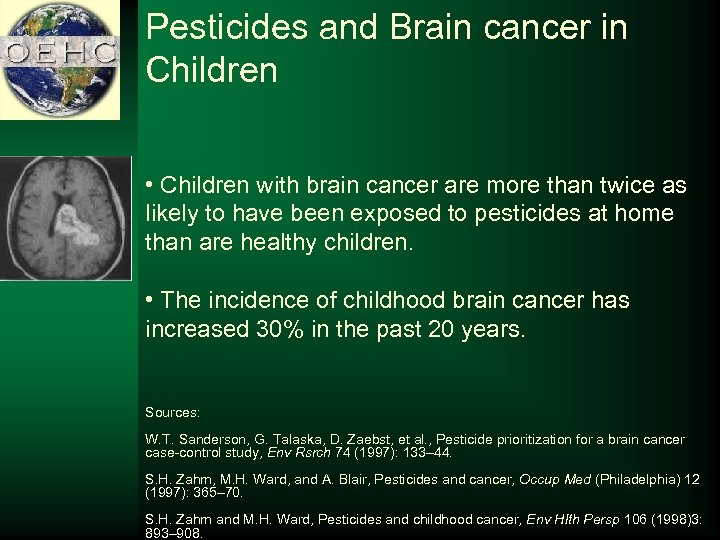 OEHC

Pesticides and Brain cancer in Children

• Children with brain cancer are more than twice as likely to have been exposed to pesticides at home than are healthy children.

• The incidence of childhood brain cancer has increased 30% in the past 20 years.

Sources:

W.T. Sanderson, G. Talaska, D. Zaebst, et al., Pesticide prioritization for a brain cancer case-control study, Env Rsrch 74 (1997): 133–44.

S.H. Zahm, M.H. Ward, and A. Blair, Pesticides and cancer, Occup Med (Philadelphia) 12 (1997): 365–70.

S.H. Zahm and M.H. Ward, Pesticides and childhood cancer, Env Hlth Persp 106 (1998)3: 893–908.